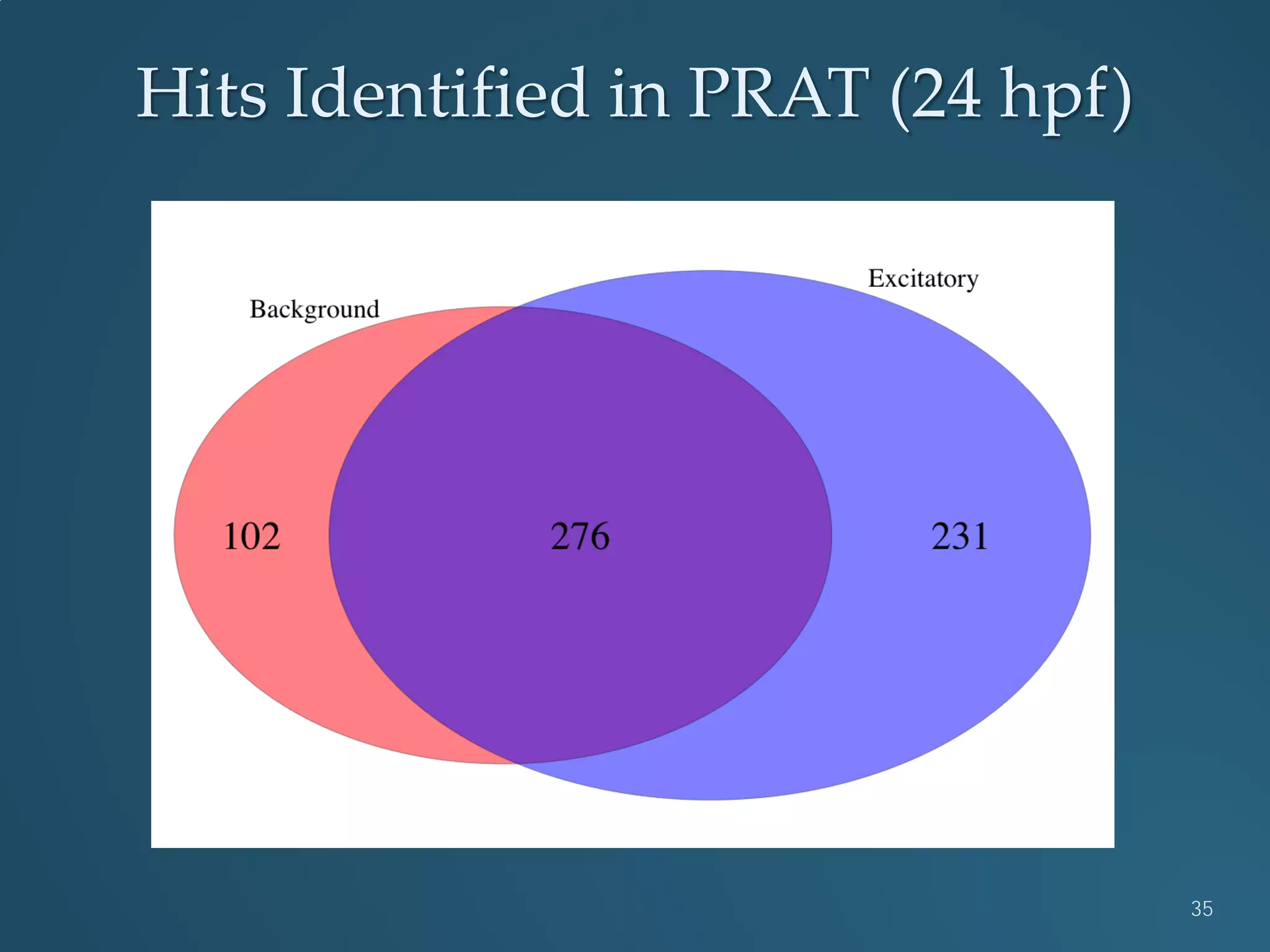 Hits Identified in PRAT (24 hpf)

Background

Excitatory

102

276

231

35